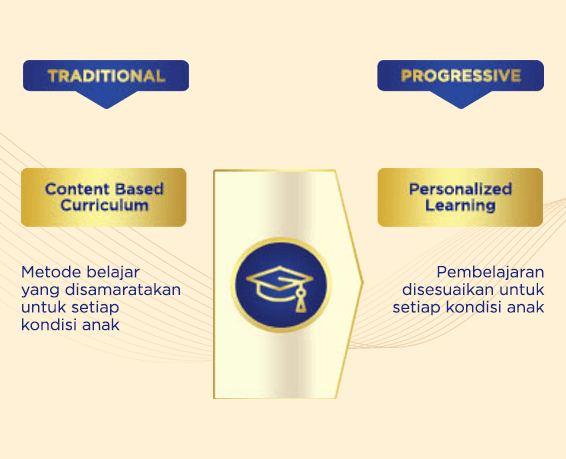 TRADITIONAL

Content Based Curriculum

Metode belajar yang disamaratakan untuk setiap kondisi anak

PROGRESSIVE

Personalized Learning

Pembelajaran disesuaikan untuk setiap kondisi anak